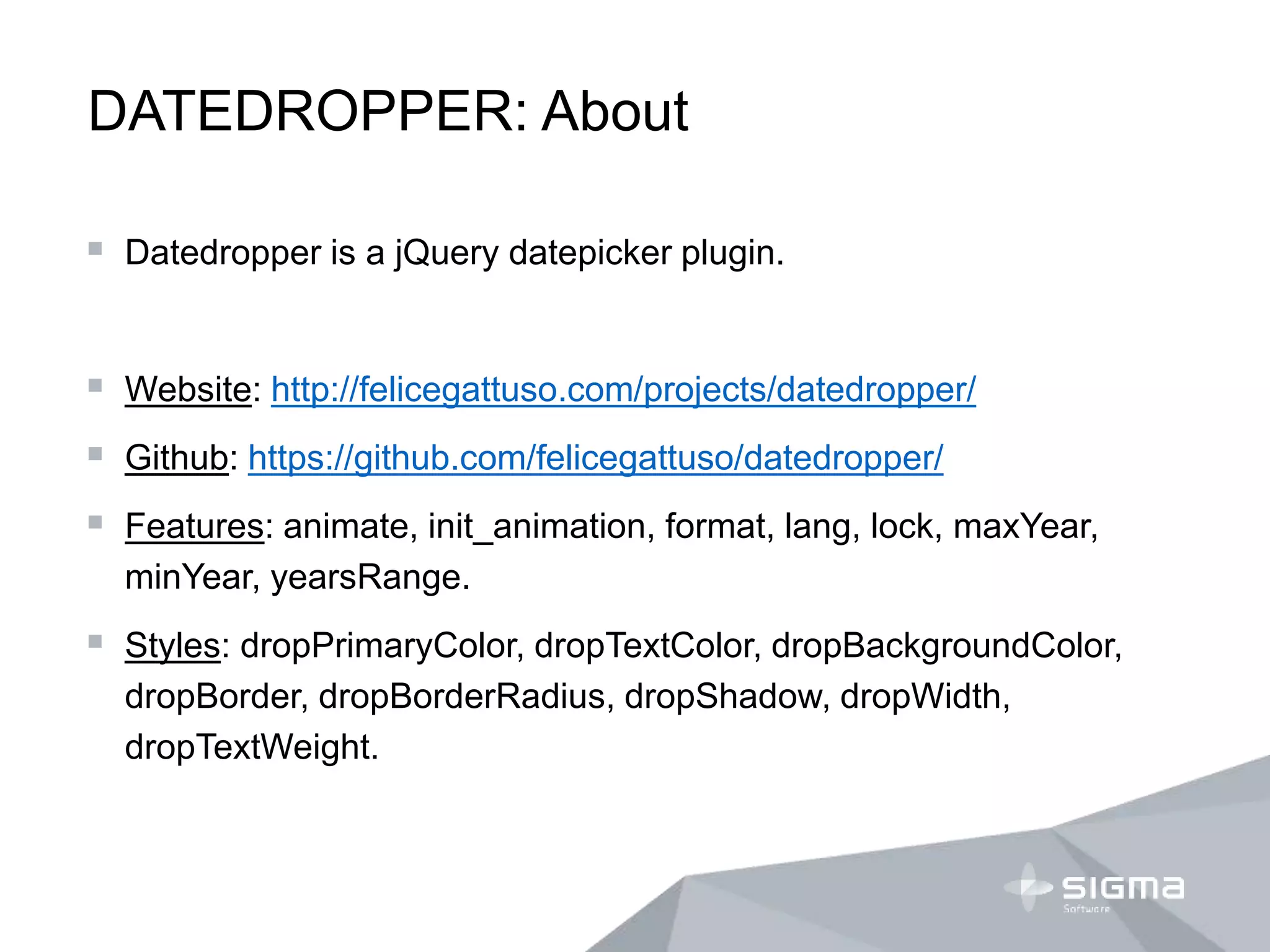 DATEDROPPER: About

Datedropper is a jQuery datepicker plugin.

Website: http://felicegattuso.com/projects/datedropper/

Github: https://github.com/felicegattuso/datedropper/

Features: animate, init_animation, format, lang, lock, maxYear, minYear, yearsRange.

Styles: dropPrimaryColor, dropTextColor, dropBackgroundColor, dropBorder, dropBorderRadius, dropShadow, dropWidth, dropTextWeight.

SIGMA
Software